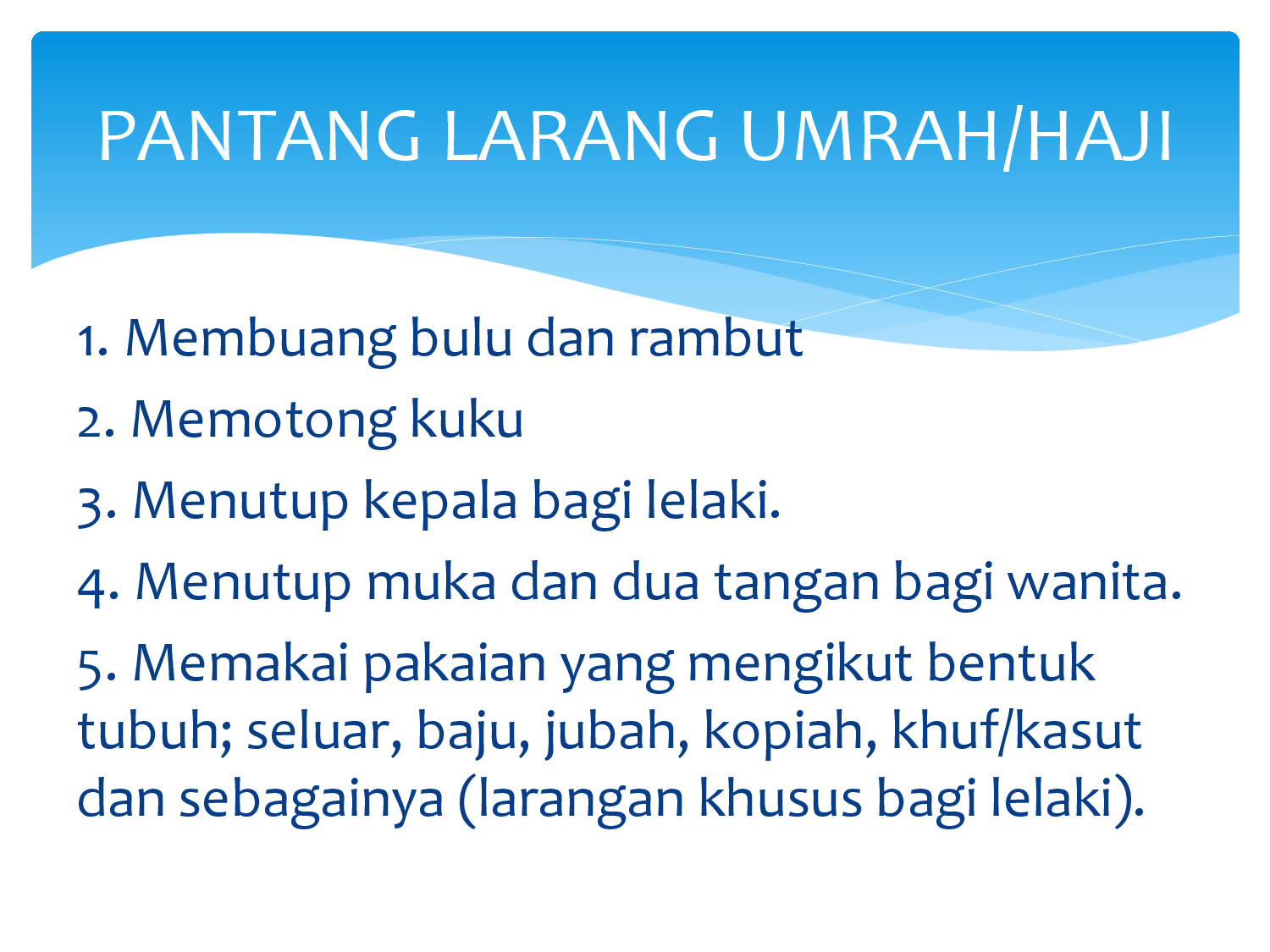 PANTANG LARANG UMRAH/HAJI

1. Membuang bulu dan rambut

2. Memotong kuku

3. Menutup kepala bagi lelaki.

4. Menutup muka dan dua tangan bagi wanita.

5. Memakai pakaian yang mengikut bentuk tubuh; seluar, baju, jubah, kopiah, khuf/kasut dan sebagainya (larangan khusus bagi lelaki).